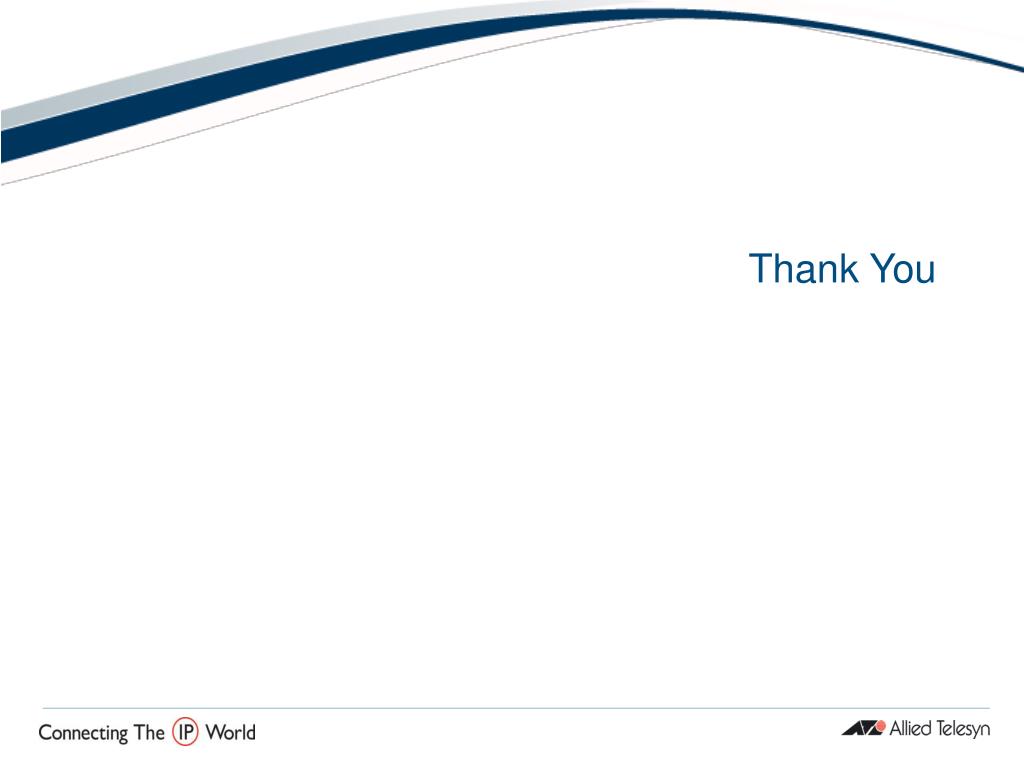 Thank You

Connecting The IP World

Allied Telesyn